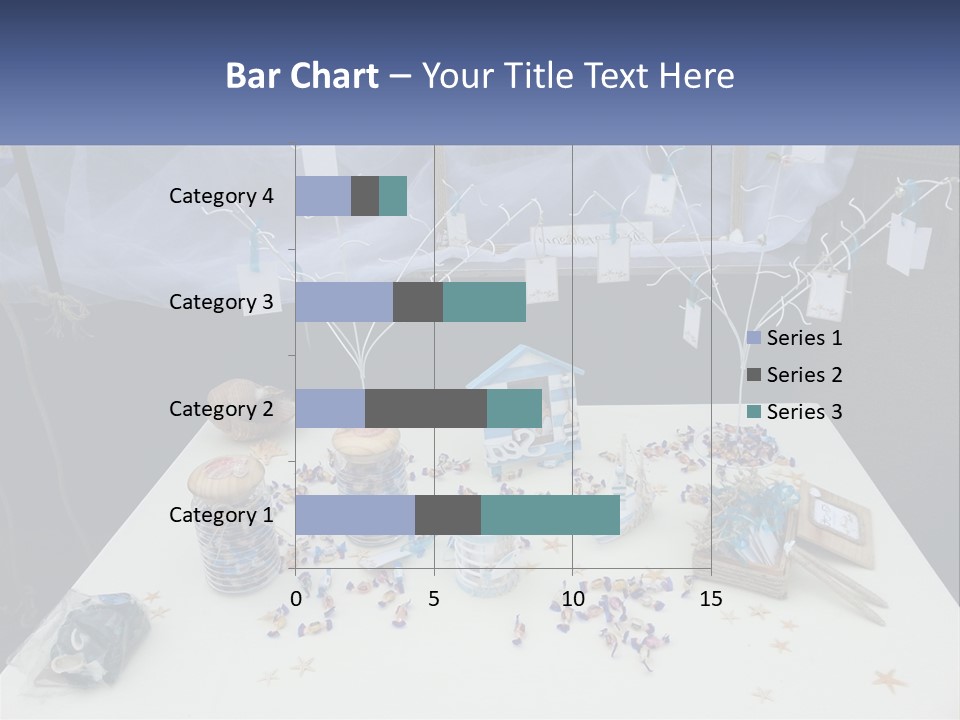 Bar Chart – Your Title Text Here

Category 4
Category 3
Category 2
Category 1

0
5
10
15

Series 1
Series 2
Series 3